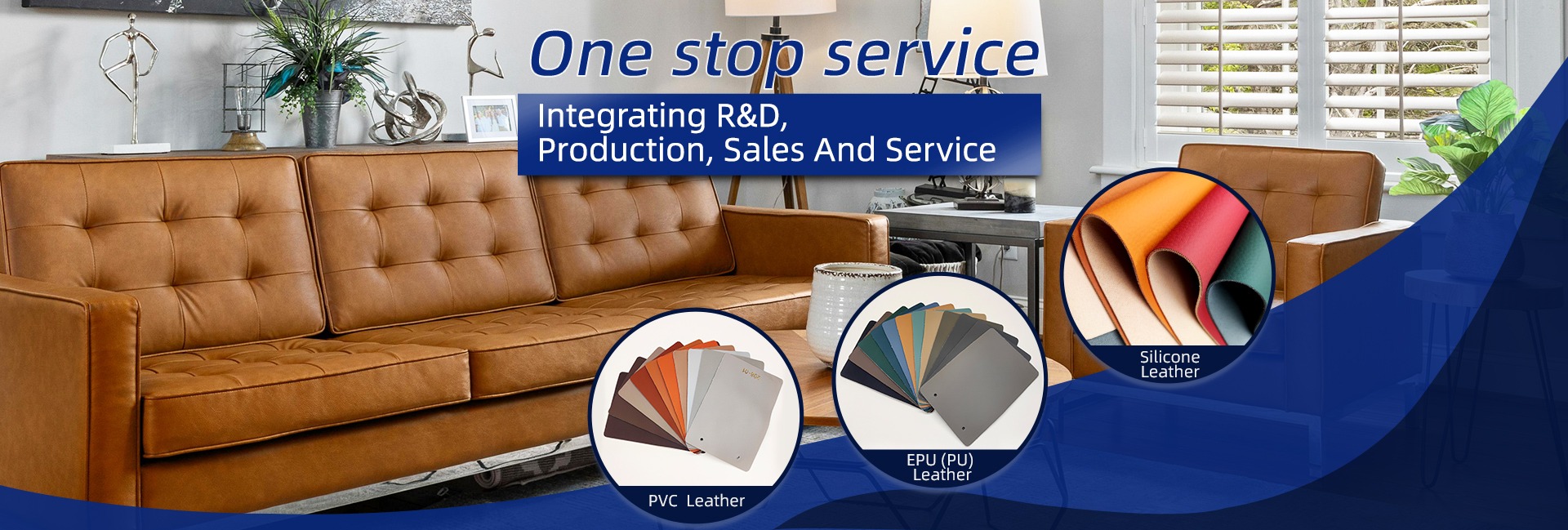 One stop service

Integrating R&D, Production, Sales And Service

PVC Leather

EPU (PU) Leather

Silicone Leather